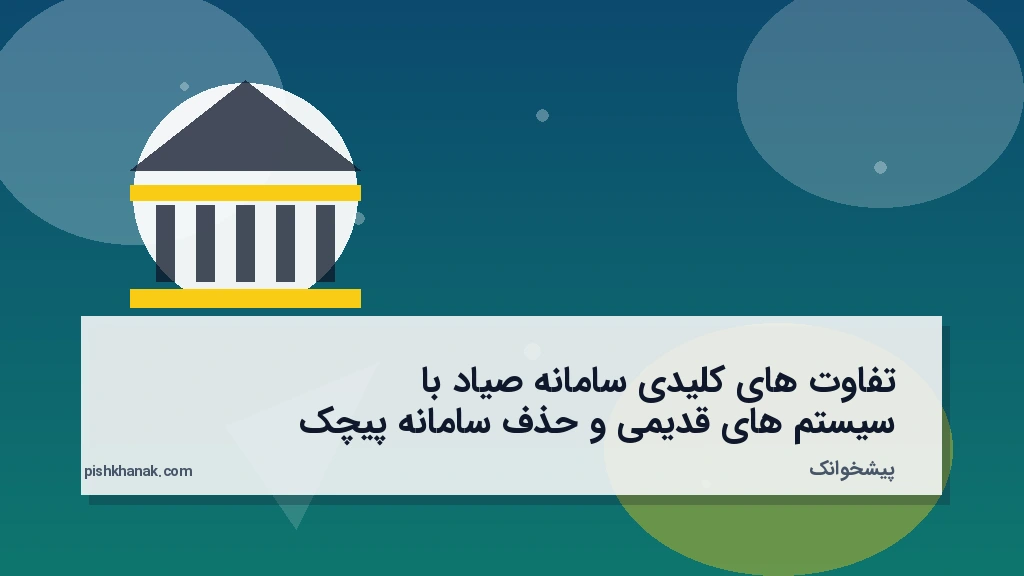 تفاوت های کلیدی سامانه صیاد با سیستم های قدیمی و حذف سامانه پیچک

پیشخوانک

pishkhanak.com